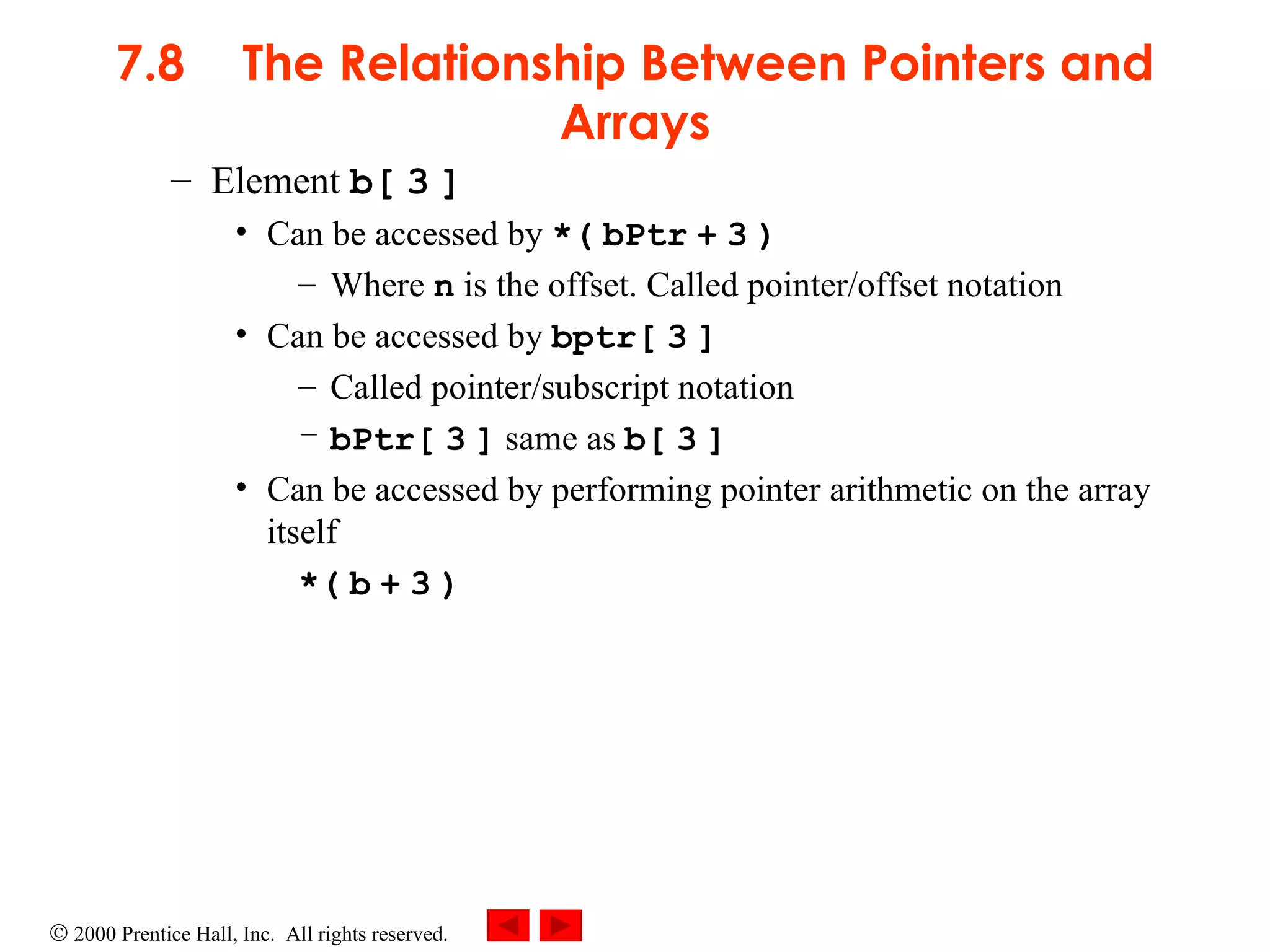 7.8 The Relationship Between Pointers and Arrays

– Element b[ 3 ]
• Can be accessed by *( bPtr + 3 )
– Where n is the offset. Called pointer/offset notation
• Can be accessed by bptr[ 3 ]
– Called pointer/subscript notation
– bPtr[ 3 ] same as b[ 3 ]
• Can be accessed by performing pointer arithmetic on the array itself
*( b + 3 )

© 2000 Prentice Hall, Inc. All rights reserved.